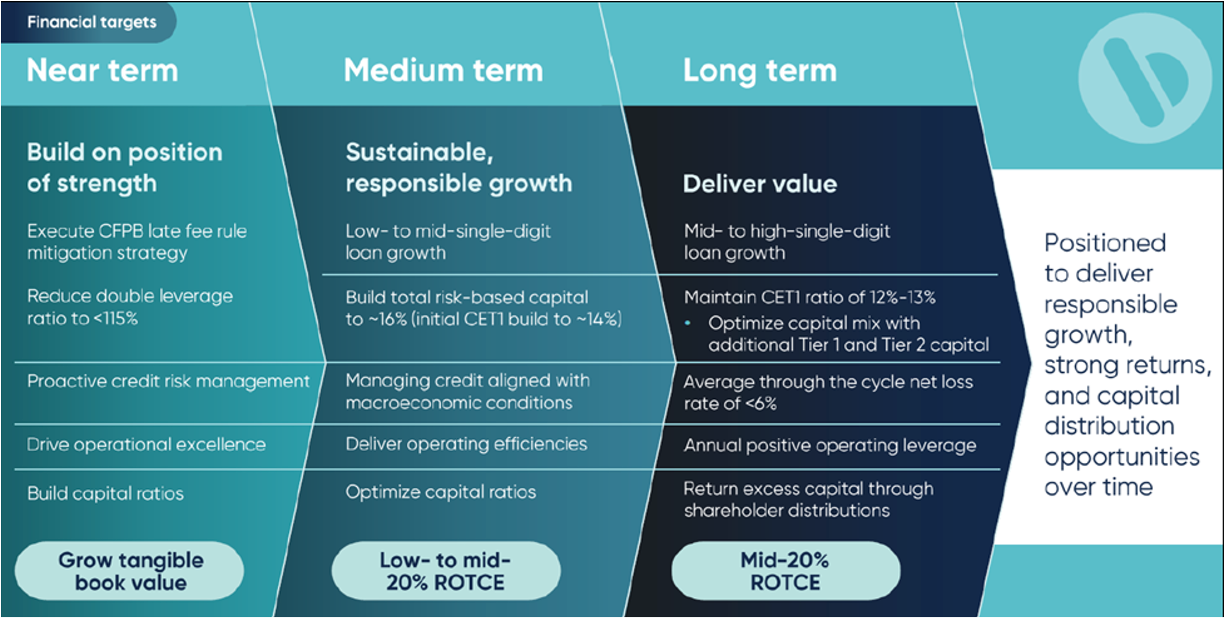 Financial targets

Near term

Build on position of strength

Execute CFPB late fee rule mitigation strategy

Reduce double leverage ratio to <115%

Proactive credit risk management

Drive operational excellence

Build capital ratios

Grow tangible book value

Medium term

Sustainable, responsible growth

Low- to mid-single-digit loan growth

Build total risk-based capital to ~16% (initial CET1 build to ~14%)

Managing credit aligned with macroeconomic conditions

Deliver operating efficiencies

Optimize capital ratios

Low- to mid-20% ROTCE

Long term

Deliver value

Mid- to high-single-digit loan growth

Maintain CET1 ratio of 12%-13%
• Optimize capital mix with additional Tier 1 and Tier 2 capital

Average through the cycle net loss rate of <6%

Annual positive operating leverage

Return excess capital through shareholder distributions

Mid-20% ROTCE

Positioned to deliver responsible growth, strong returns, and capital distribution opportunities over time